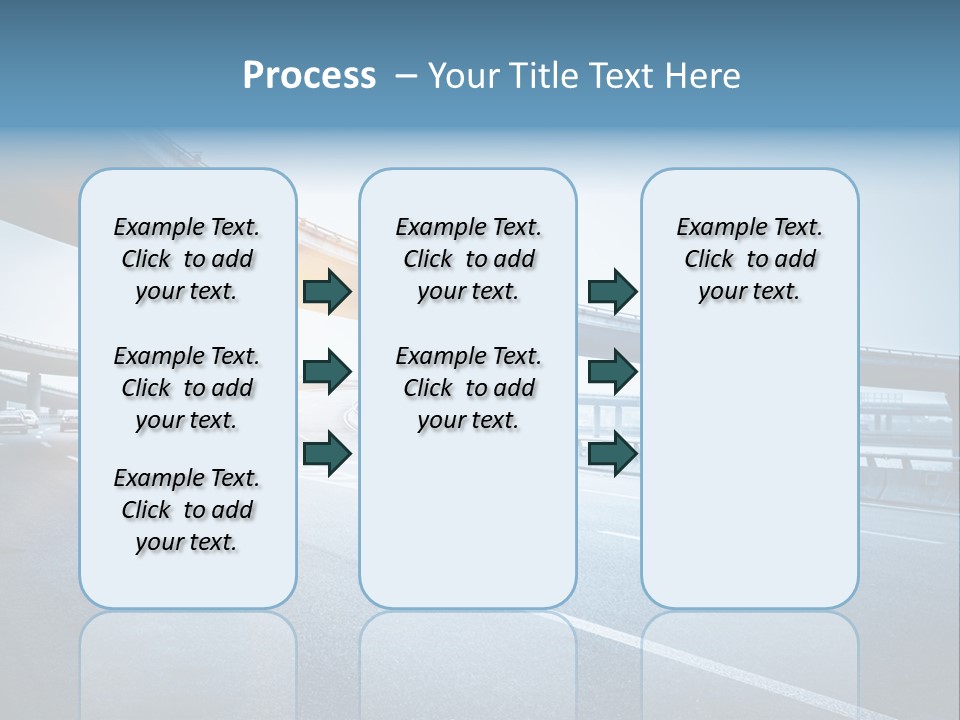 Process – Your Title Text Here

Example Text. Click to add your text.

Example Text. Click to add your text.

Example Text. Click to add your text.

Example Text. Click to add your text.

Example Text. Click to add your text.

Example Text. Click to add your text.